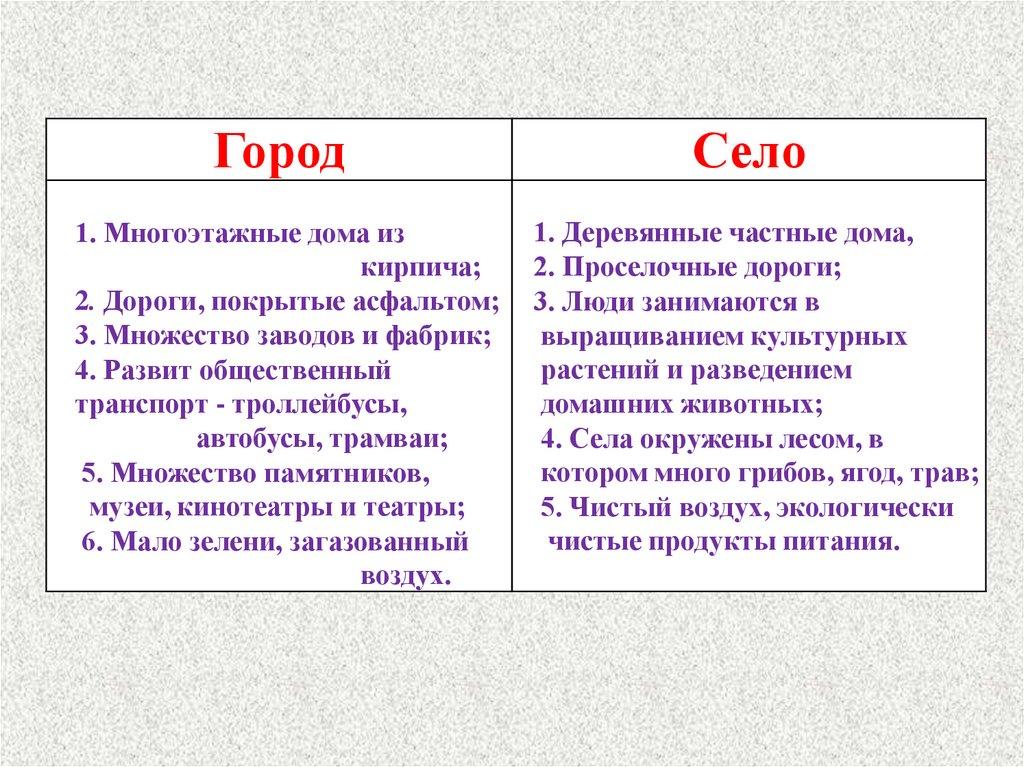 | Город | Село |
|---|---|
| 1. Многоэтажные дома из кирпича; 2. Дороги, покрытые асфальтом; 3. Множество заводов и фабрик; 4. Развит общественный транспорт - троллейбусы, автобусы, трамваи; 5. Множество памятников, музеи, кинотеатры и театры; 6. Мало зелени, загазованный воздух. | 1. Деревянные частные дома, 2. Проселочные дороги; 3. Люди занимаются в выращиванием культурных растений и разведением домашних животных; 4. Села окружены лесом, в котором много грибов, ягод, трав; 5. Чистый воздух, экологически чистые продукты питания. |